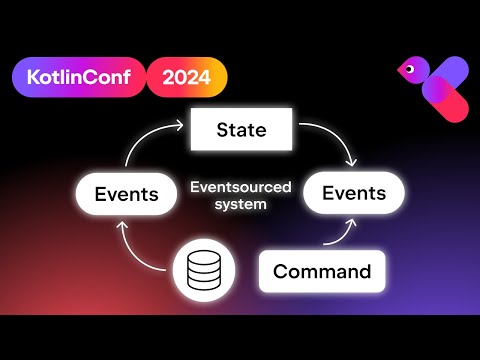 KotlinConf 2024

State

Events

Eventsourced system

Events

Command